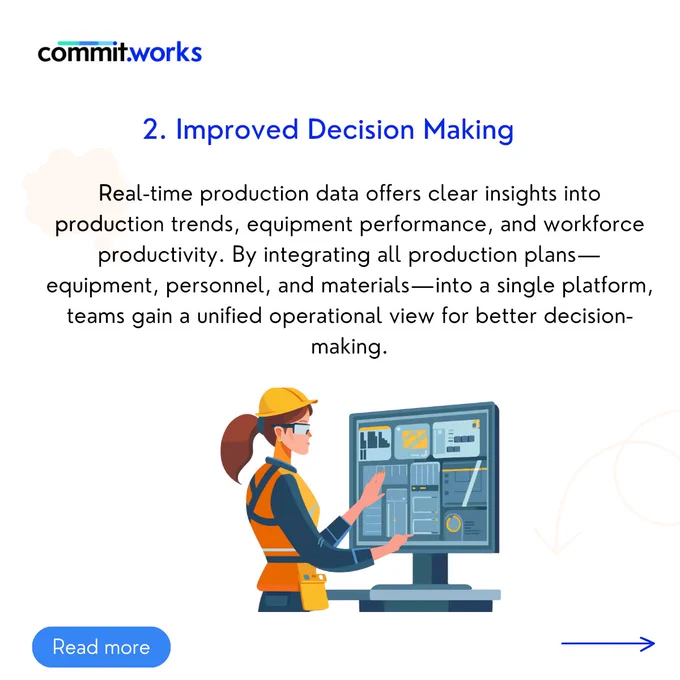 commit.works

2. Improved Decision Making

Real-time production data offers clear insights into production trends, equipment performance, and workforce productivity. By integrating all production plans—equipment, personnel, and materials—into a single platform, teams gain a unified operational view for better decision-making.

Read more